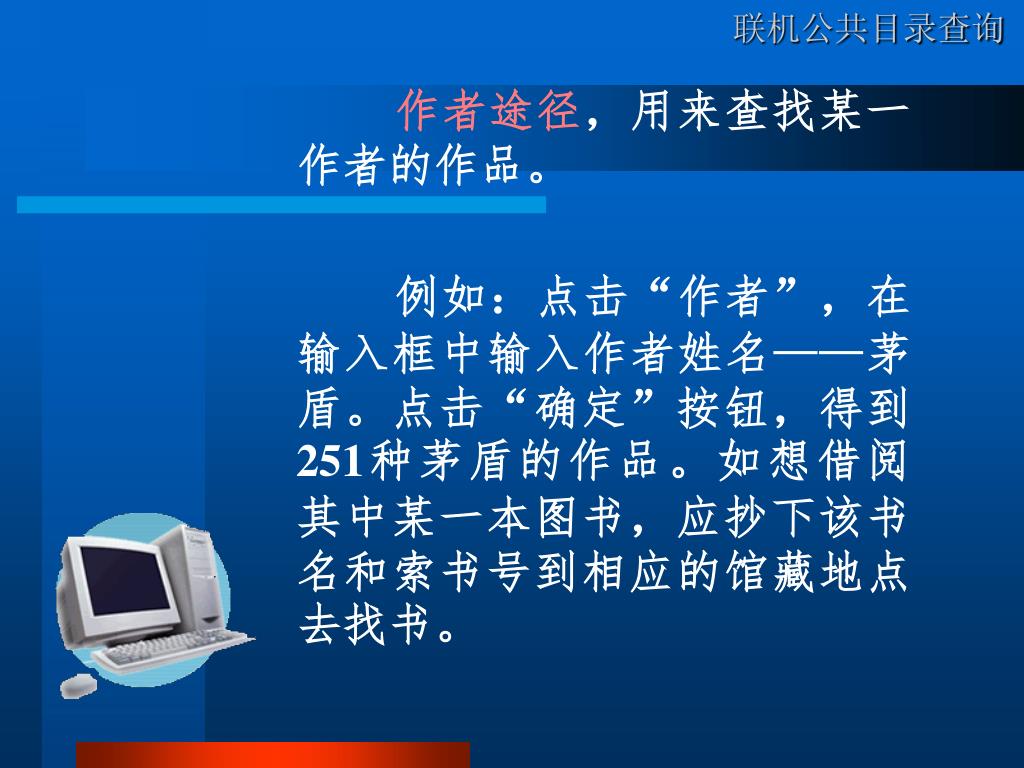 联机公共目录查询

作者途径，用来查找某一作者的作品。

例如：点击“作者”，在输入框中输入作者姓名——茅盾。点击“确定”按钮，得到251种茅盾的作品。如想借阅其中某一本图书，应抄下该书名和索书号到相应的馆藏地点去找书。